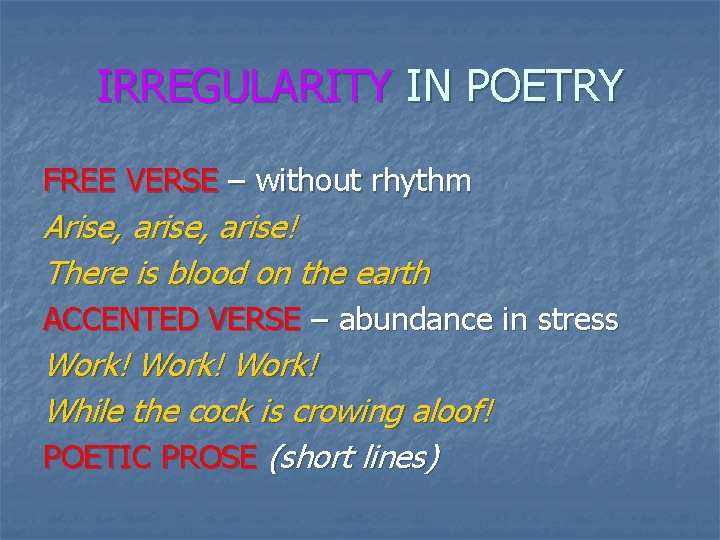 IRREGULARITY IN POETRY

FREE VERSE – without rhythm
Arise, arise, arise!
There is blood on the earth
ACCENTED VERSE – abundance in stress
Work! Work! Work!
While the cock is crowing aloof!
POETIC PROSE (short lines)